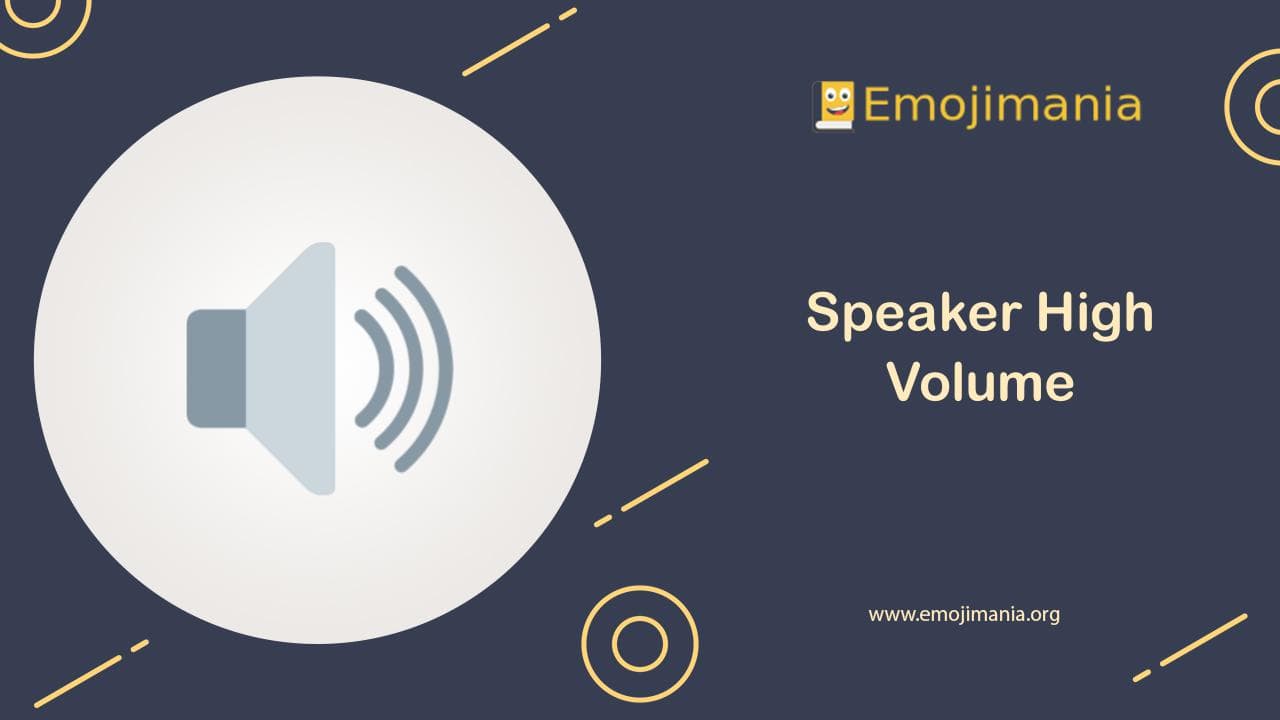 Emojimania

Speaker High Volume

www.emojimania.org